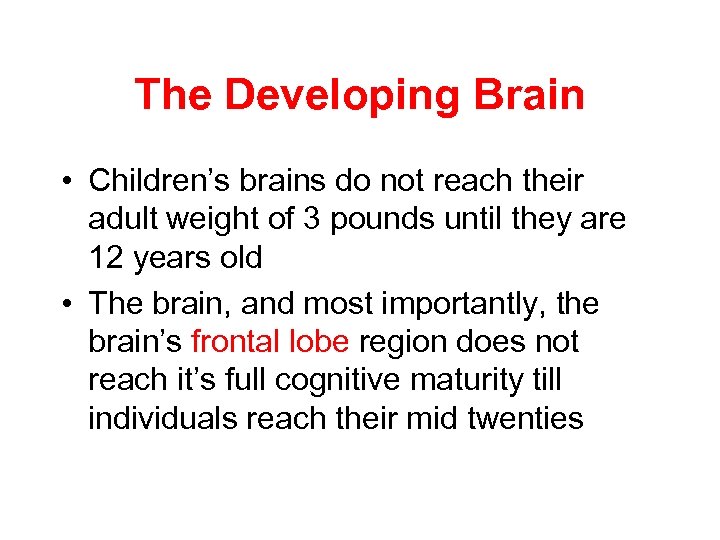 The Developing Brain

• Children’s brains do not reach their adult weight of 3 pounds until they are 12 years old

• The brain, and most importantly, the brain’s frontal lobe region does not reach it’s full cognitive maturity till individuals reach their mid twenties